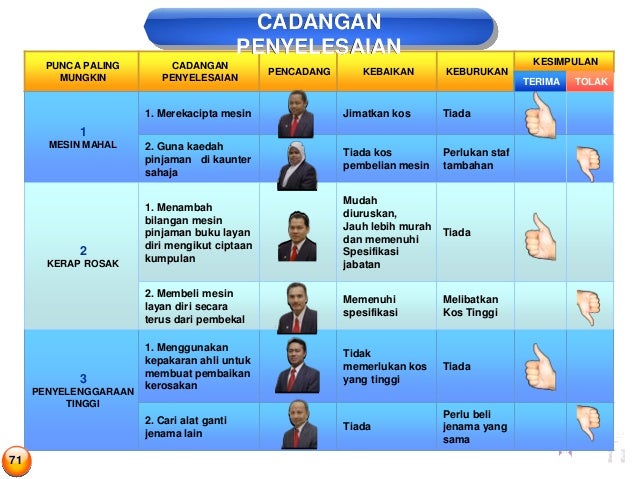 CADANGAN PENYELESAIAN

| PUNCA PALING MUNGKIN | CADANGAN PENYELESAIAN | PENCADANG | KEBAIKAN | KEBURUKAN | KESIMPULAN TERIMA | KESIMPULAN TOLAK |
|---|---|---|---|---|---|---|
| 1 MESIN MAHAL | 1. Merekacipta mesin | | Jimatkan kos | Tiada | | |
| | 2. Guna kaedah pinjaman di kaunter sahaja | | Tiada kos pembelian mesin | Perlukan staf tambahan | | |
| 2 KERAP ROSAK | 1. Menambah bilangan mesin pinjaman buku layan diri mengikut ciptaan kumpulan | | Mudah diuruskan, Jauh lebih murah dan memenuhi Spesifikasi jabatan | Tiada | | |
| | 2. Membeli mesin layan diri secara terus dari pembekal | | Memenuhi spesifikasi | Melibatkan Kos Tinggi | | |
| 3 PENYELENGGARAAN TINGGI | 1. Menggunakan kepakaran ahli untuk membuat pembaikan kerosakan | | Tidak memerlukan kos yang tinggi | Tiada | | |
| | 2. Cari alat ganti jenama lain | | Tiada | Perlu beli jenama yang sama | | |

71